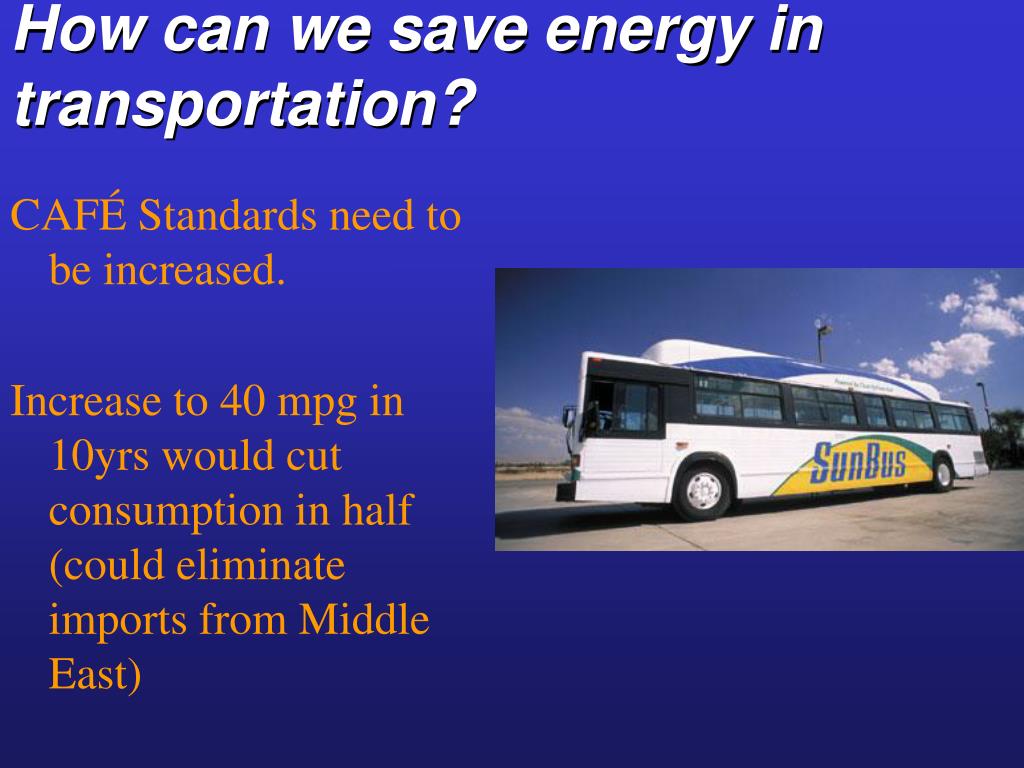 How can we save energy in transportation?

CAFÉ Standards need to be increased.

Increase to 40 mpg in 10yrs would cut consumption in half (could eliminate imports from Middle East)

SunBus